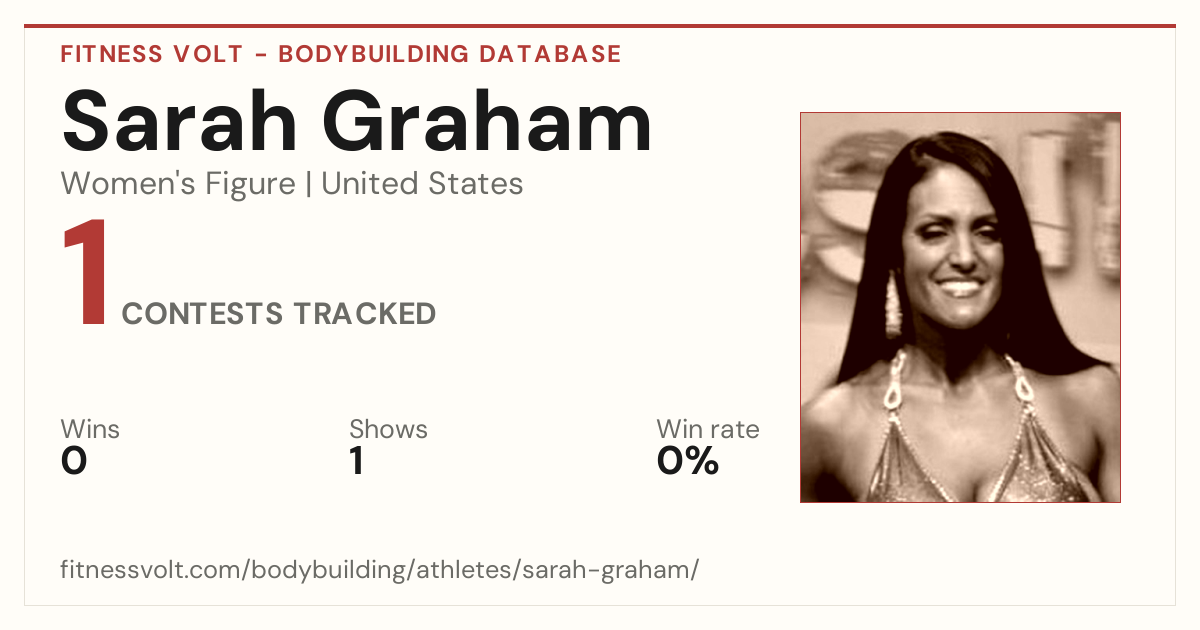 FITNESS VOLT - BODYBUILDING DATABASE

Sarah Graham

Women's Figure | United States

1 CONTESTS TRACKED

Wins
0

Shows
1

Win rate
0%

fitnessvolt.com/bodybuilding/athletes/sarah-graham/